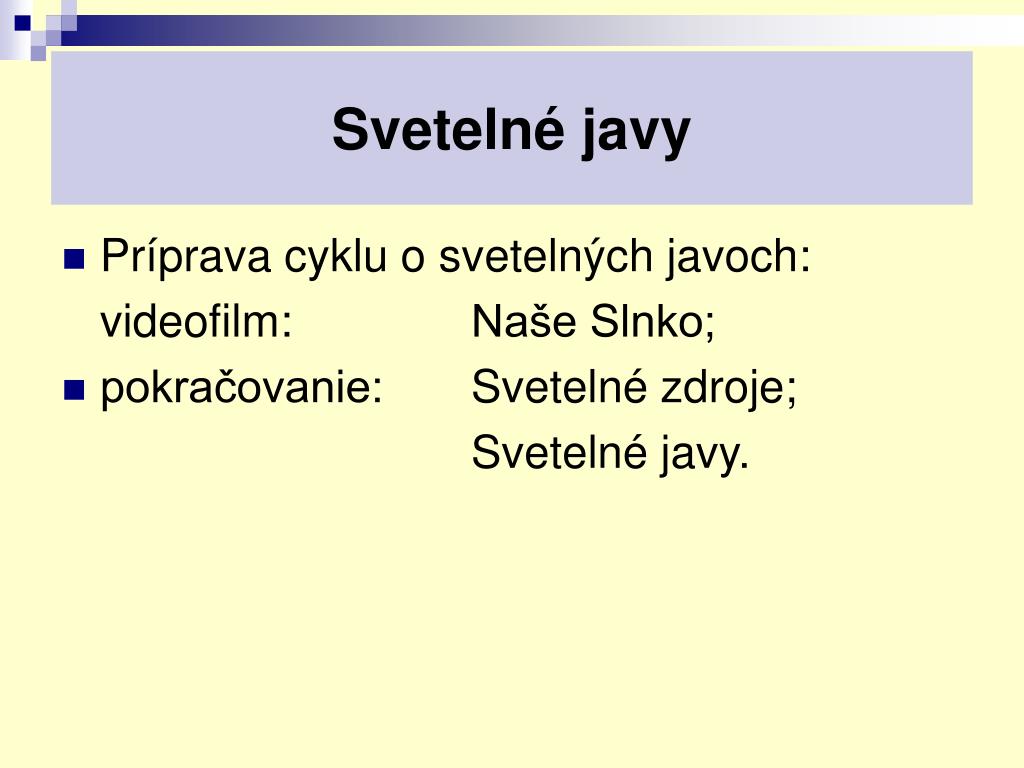 Svetelné javy

Príprava cyklu o svetelných javoch:
videofilm: Naše Slnko;

pokračovanie: Svetelné zdroje;
Svetelné javy.